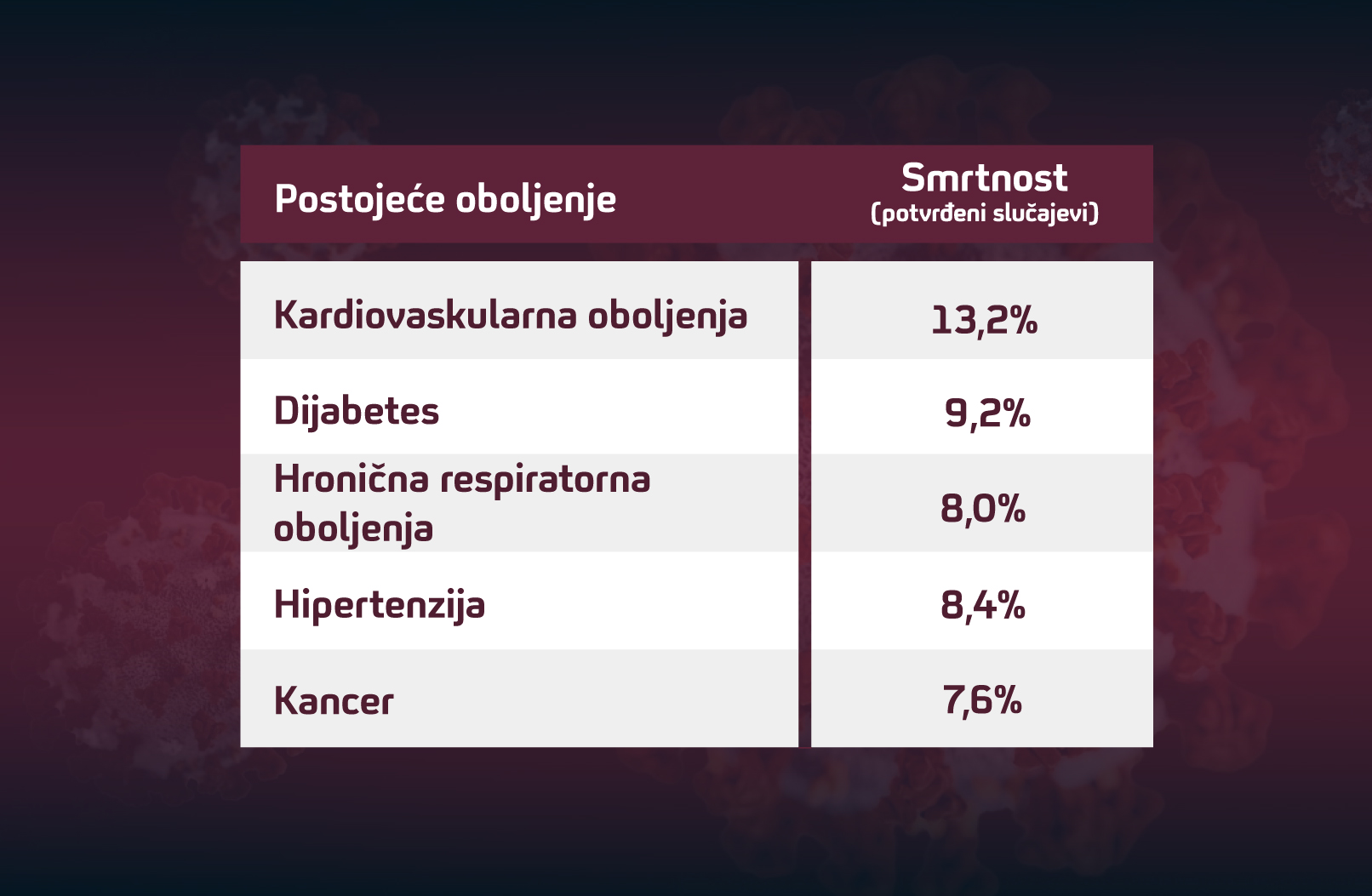 | Postojeće oboljenje | Smrtnost (potvrđeni slučajevi) |
|---|---|
| Kardiovaskularna oboljenja | 13,2% |
| Dijabetes | 9,2% |
| Hronična respiratorna oboljenja | 8,0% |
| Hipertenzija | 8,4% |
| Kancer | 7,6% |